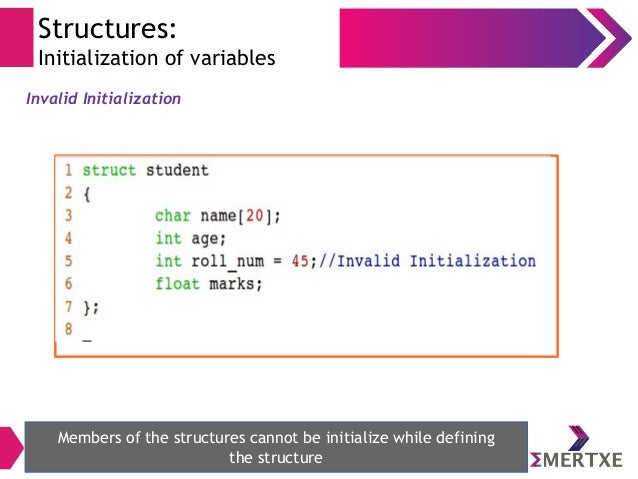 Structures:
Initialization of variables

Invalid Initialization

1 struct student
2 {
3 char name[20];
4 int age;
5 int roll_num = 45;//Invalid Initialization
6 float marks;
7 };
8 _

Members of the structures cannot be initialize while defining the structure

ΣMERTXE